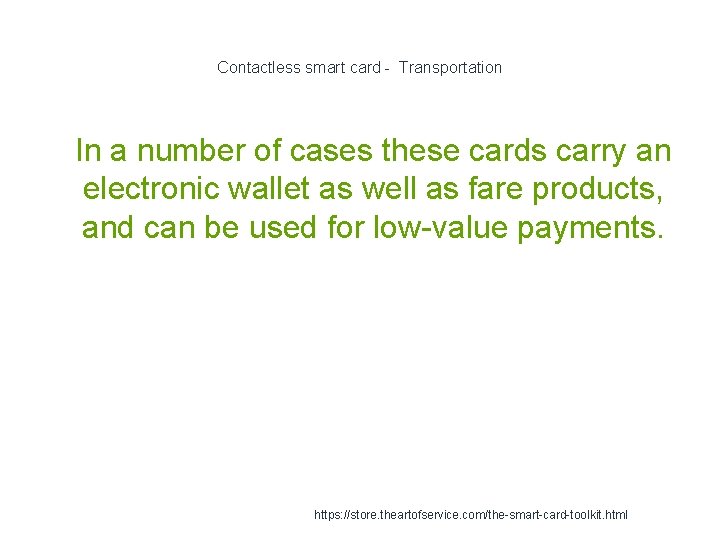 Contactless smart card - Transportation

In a number of cases these cards carry an electronic wallet as well as fare products, and can be used for low-value payments.

https://store.theartofservice.com/the-smart-card-toolkit.html